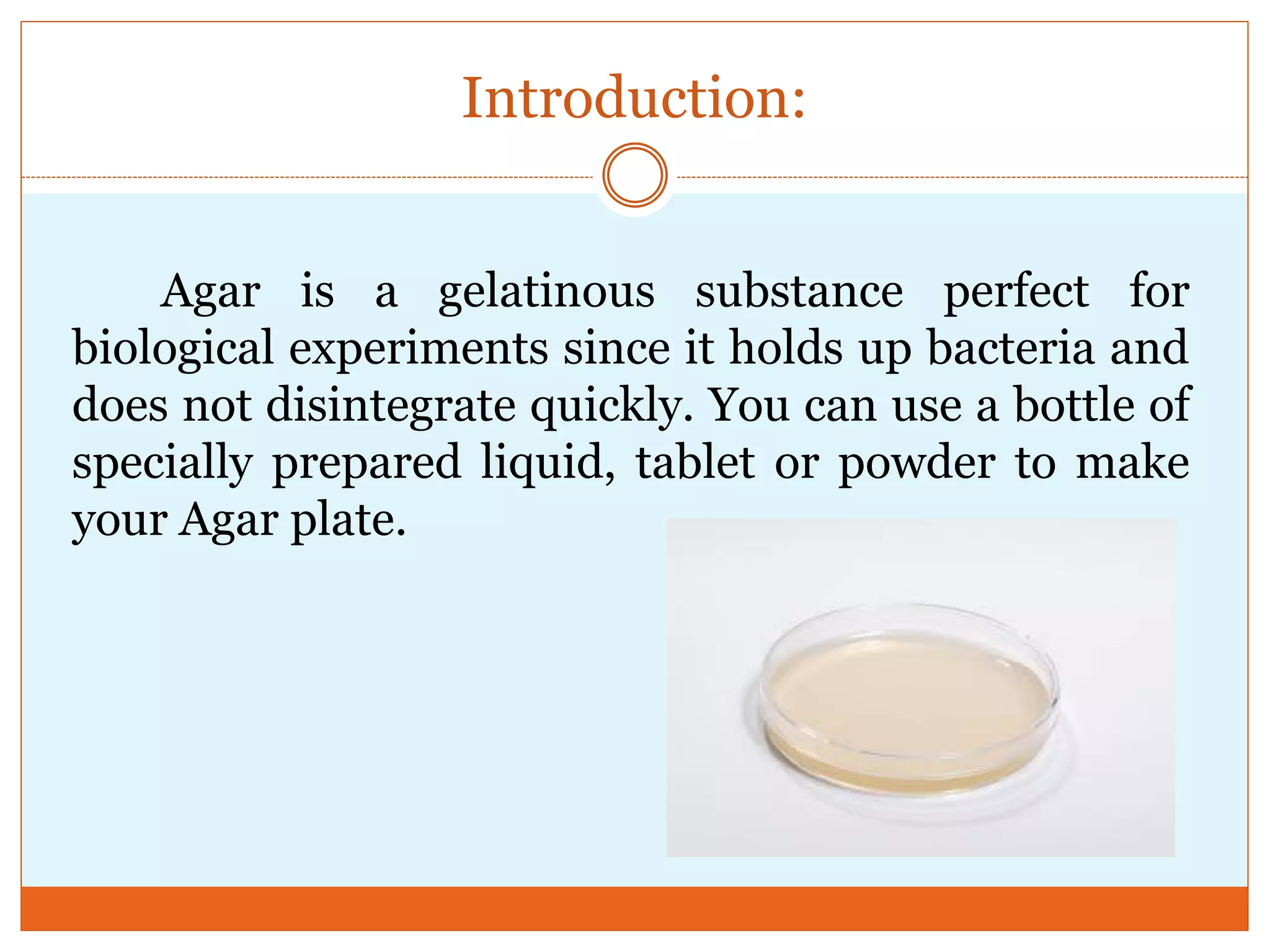 Introduction:

Agar is a gelatinous substance perfect for biological experiments since it holds up bacteria and does not disintegrate quickly. You can use a bottle of specially prepared liquid, tablet or powder to make your Agar plate.